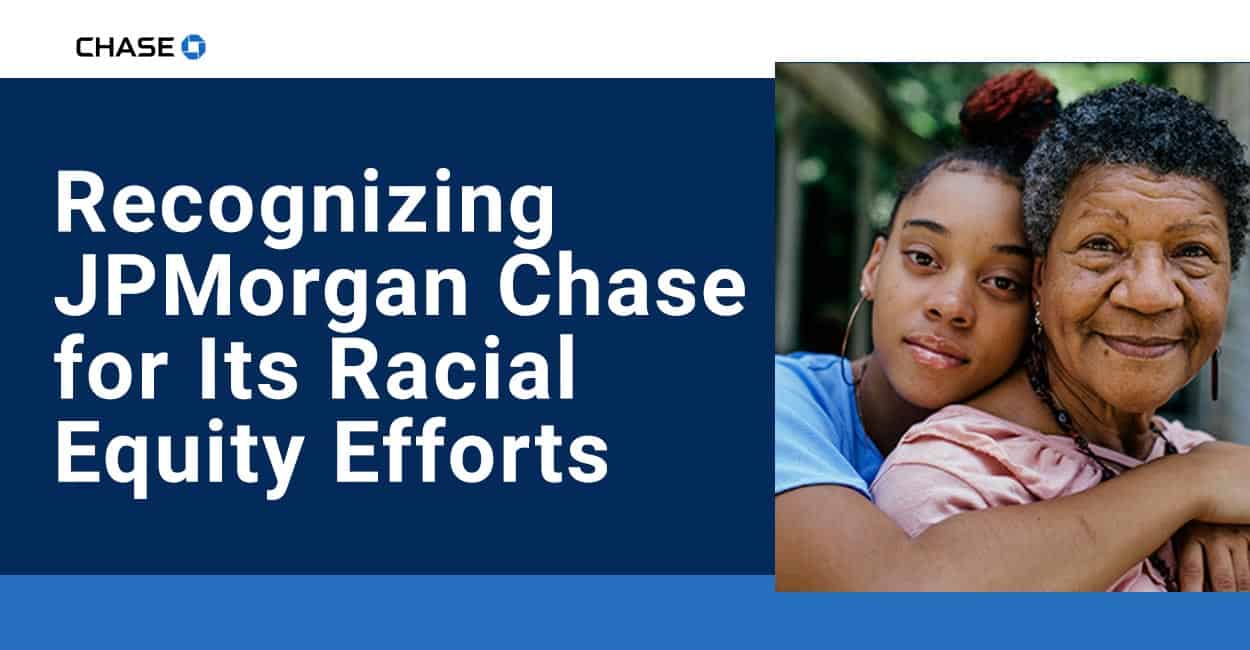 CHASE

Recognizing JPMorgan Chase for Its Racial Equity Efforts